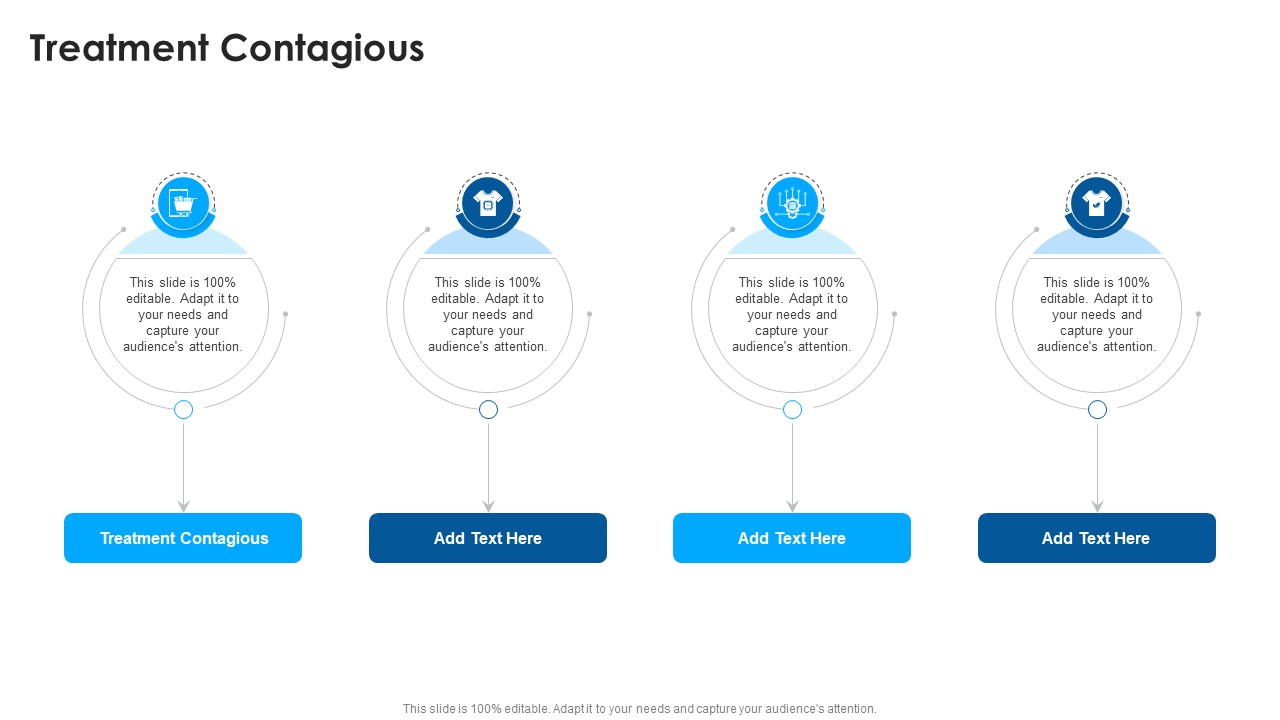 Treatment Contagious

This slide is 100% editable. Adapt it to your needs and capture your audience's attention.

Treatment Contagious

This slide is 100% editable. Adapt it to your needs and capture your audience's attention.

Add Text Here

This slide is 100% editable. Adapt it to your needs and capture your audience's attention.

Add Text Here

This slide is 100% editable. Adapt it to your needs and capture your audience's attention.

Add Text Here

This slide is 100% editable. Adapt it to your needs and capture your audience's attention.